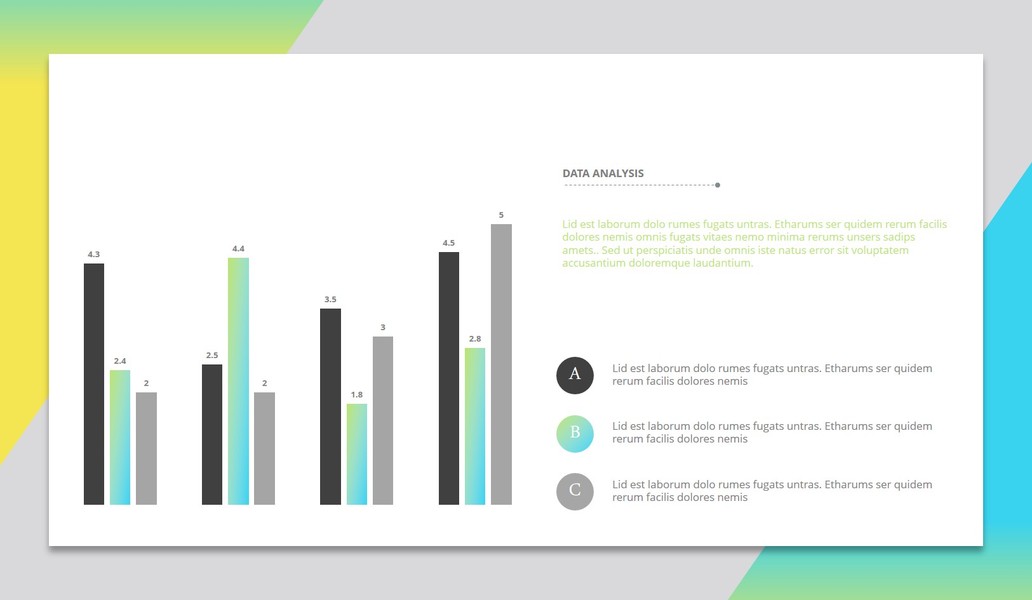 4.3

2.4

2

2.5

4.4

2

3.5

1.8

3

4.5

2.8

5

DATA ANALYSIS

Lid est laborum dolo rumes fugats untras. Etharums ser quidem rerum facilis dolores nemis omnis fugats vitaes nemo minima rerums unsers sadips amets.. Sed ut perspiciatis unde omnis iste natus error sit voluptatem accusantium doloremque laudantium.

A

Lid est laborum dolo rumes fugats untras. Etharums ser quidem rerum facilis dolores nemis

B

Lid est laborum dolo rumes fugats untras. Etharums ser quidem rerum facilis dolores nemis

C

Lid est laborum dolo rumes fugats untras. Etharums ser quidem rerum facilis dolores nemis